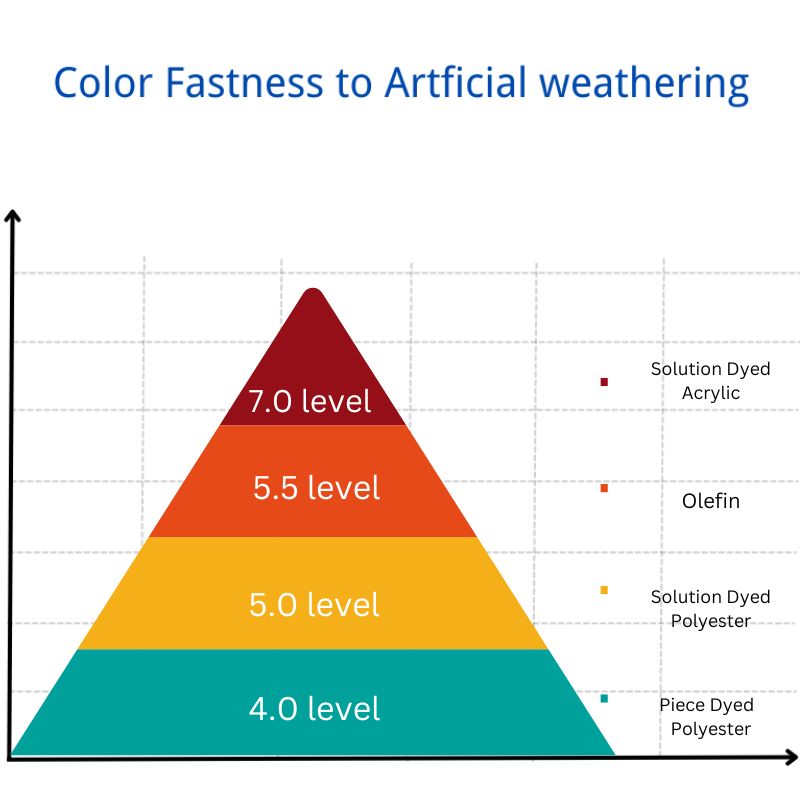 Color Fastness to Artficial weathering

7.0 level

5.5 level

5.0 level

4.0 level

Solution Dyed Acrylic

Olefin

Solution Dyed Polyester

Piece Dyed Polyester